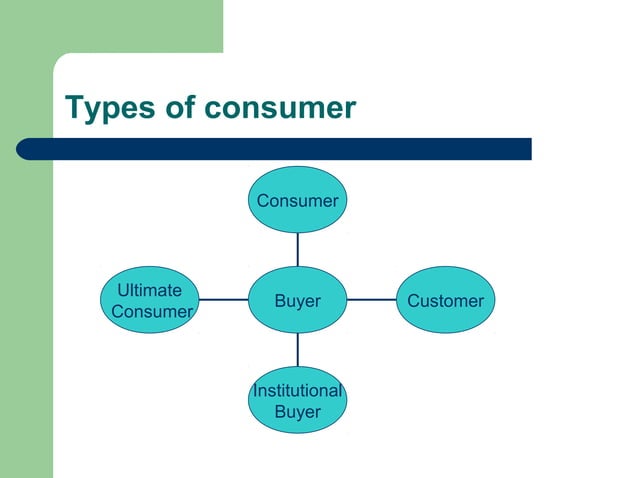 Types of consumer

Consumer

Ultimate Consumer

Buyer

Customer

Institutional Buyer